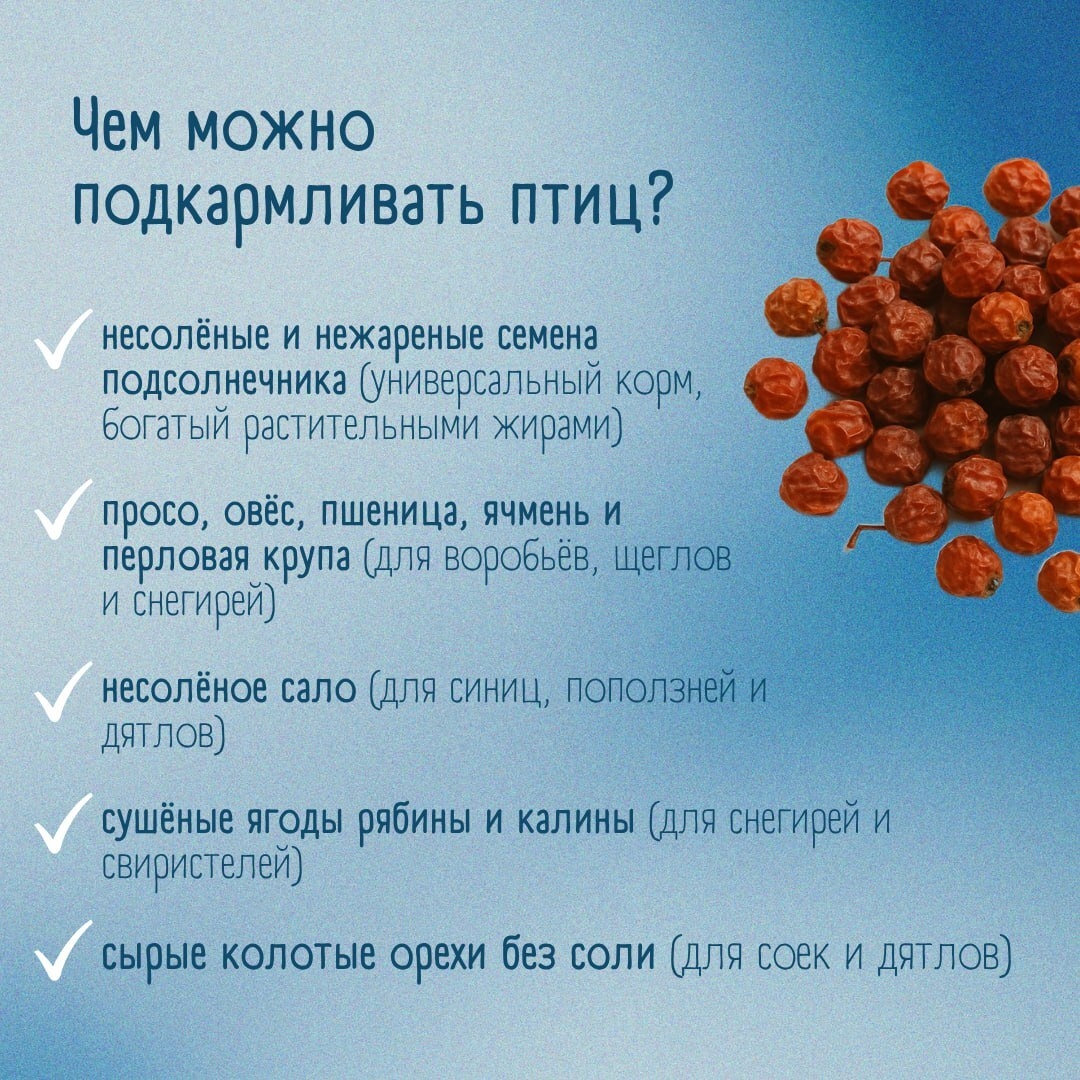 Чем можно подкармливать птиц?

✓ несолёные и нежареные семена подсолнечника (универсальный корм, богатый растительными жирами)

✓ просо, овёс, пшеница, ячмень и перловая крупа (для воробьёв, щеглов и снегирей)

✓ несолёное сало (для синиц, поползней и дятлов)

✓ сушёные ягоды рябины и калины (для снегирей и свиристелей)

✓ сырые колотые орехи без соли (для соек и дятлов)